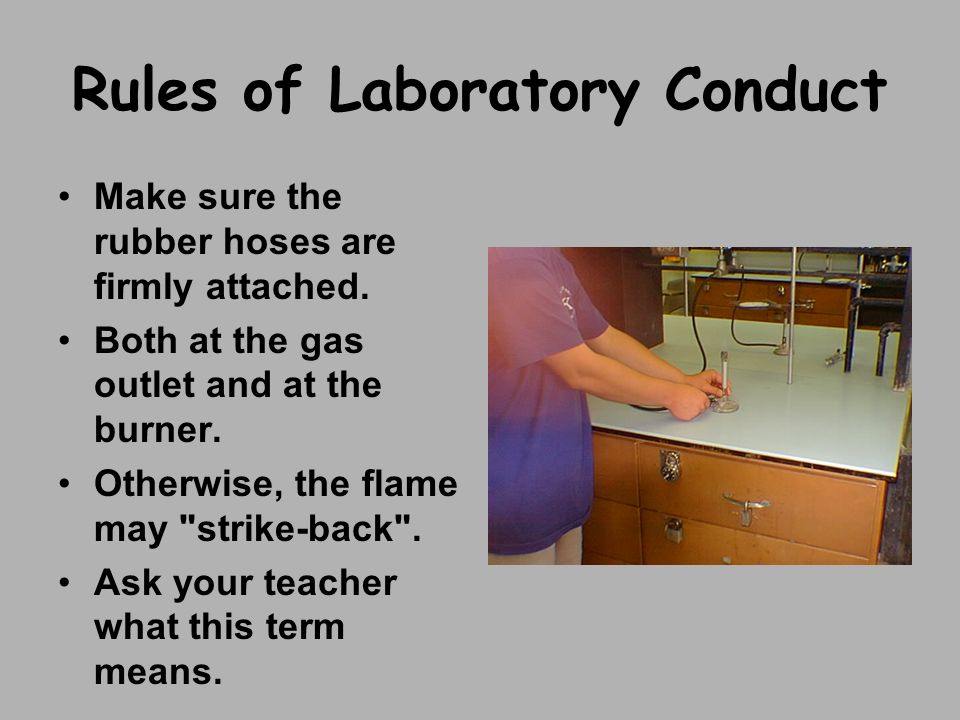 Rules of Laboratory Conduct

• Make sure the rubber hoses are firmly attached.
• Both at the gas outlet and at the burner.
• Otherwise, the flame may "strike-back".
• Ask your teacher what this term means.